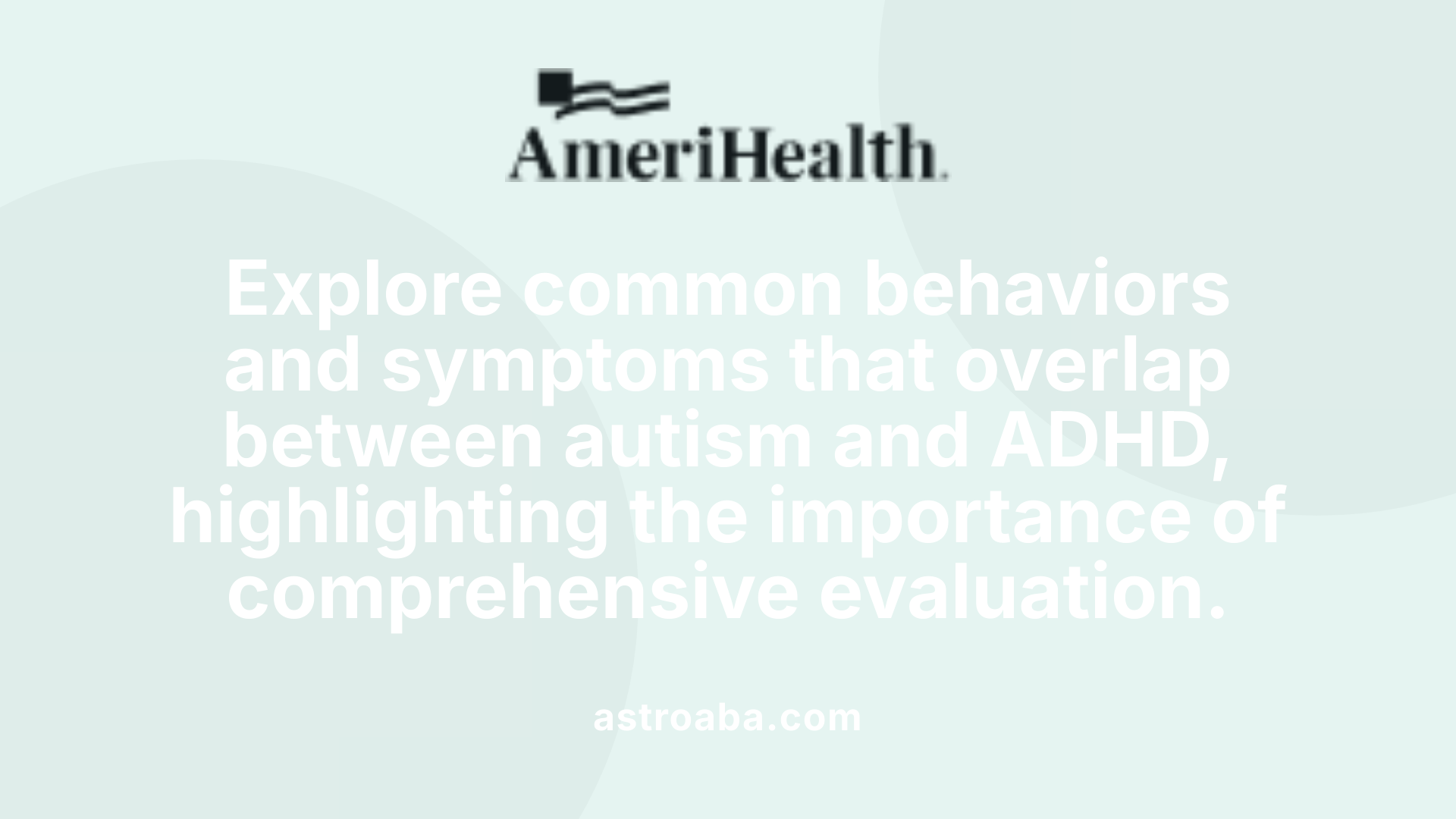 AmeriHealth.

Explore common behaviors and symptoms that overlap between autism and ADHD, highlighting the importance of comprehensive evaluation.

astroaba.com